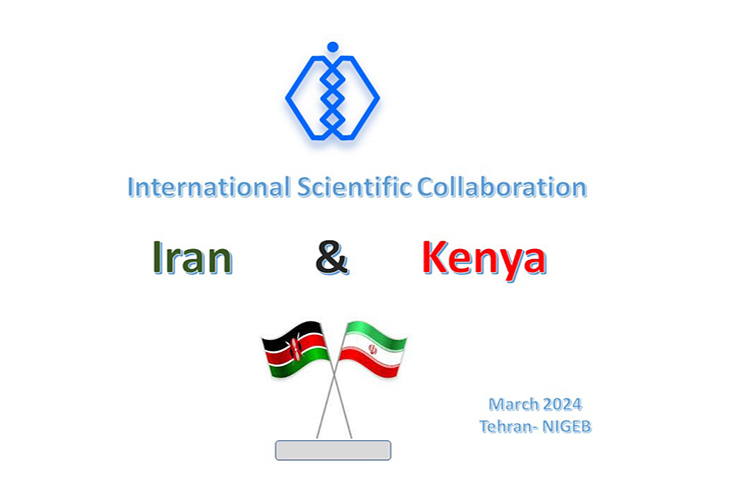 International Scientific Collaboration

Iran & Kenya

March 2024
Tehran- NIGEB